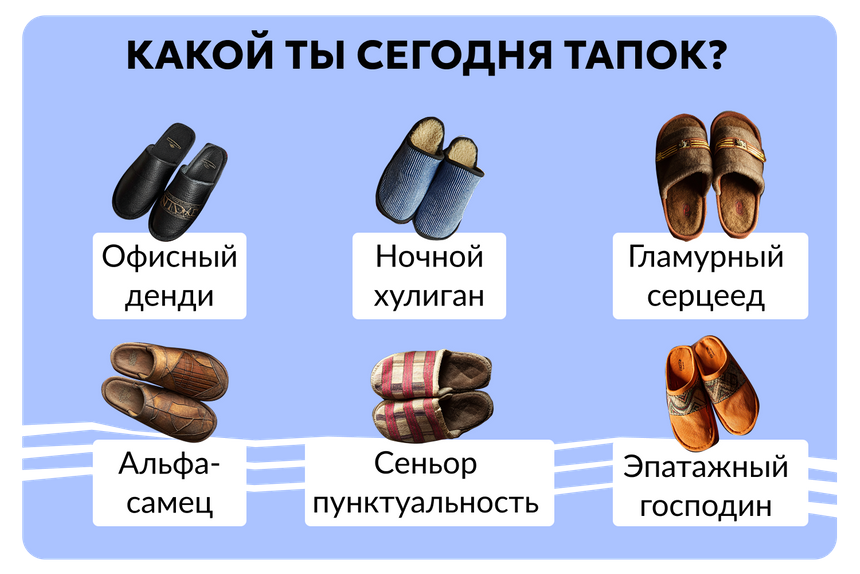 КАКОЙ ТЫ СЕГОДНЯ ТАПОК?

Офисный денди

Ночной хулиган

Гламурный серцеед

Альфа-самец

Сеньор пунктуальность

Эпатажный господин